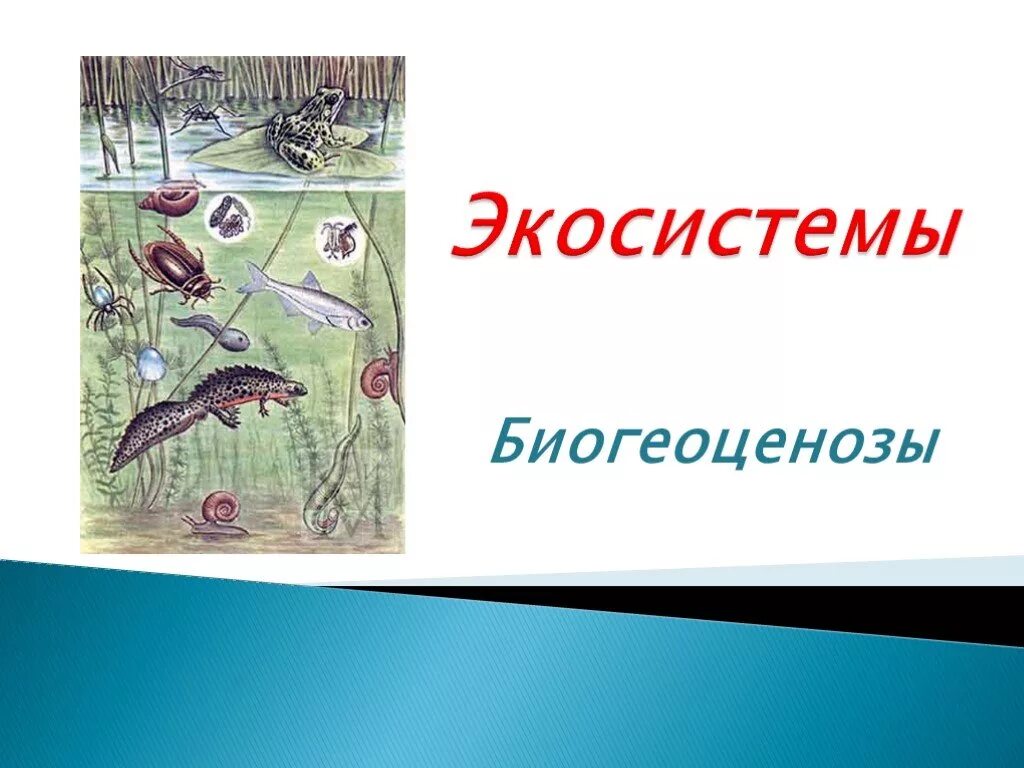 Экосистемы

Биогеоценозы